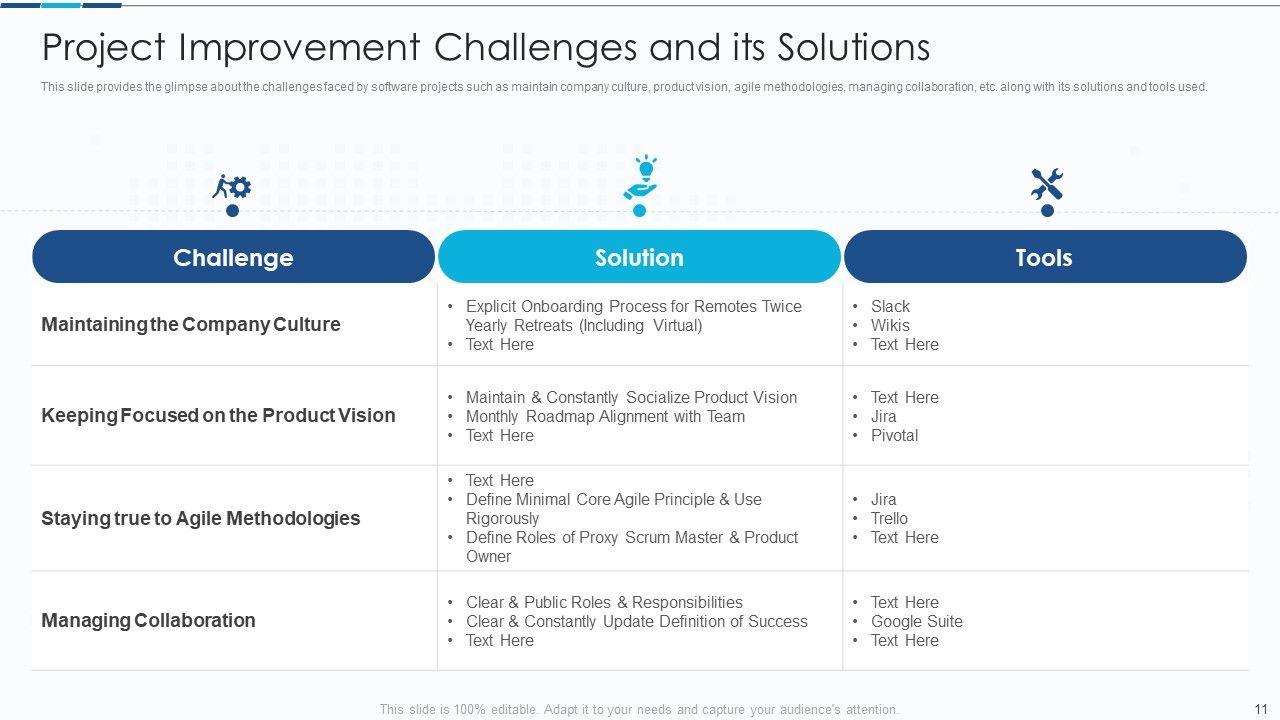 Project Improvement Challenges and its Solutions

This slide provides the glimpse about the challenges faced by software projects such as maintain company culture, product vision, agile methodologies, managing collaboration, etc. along with its solutions and tools used.

| Challenge | Solution | Tools |
|---|---|---|
| Maintaining the Company Culture | • Explicit Onboarding Process for Remotes Twice Yearly Retreats (Including Virtual) • Text Here | • Slack • Wikis • Text Here |
| Keeping Focused on the Product Vision | • Maintain & Constantly Socialize Product Vision • Monthly Roadmap Alignment with Team • Text Here | • Text Here • Jira • Pivotal |
| Staying true to Agile Methodologies | • Text Here • Define Minimal Core Agile Principle & Use Rigorously • Define Roles of Proxy Scrum Master & Product Owner | • Jira • Trello • Text Here |
| Managing Collaboration | • Clear & Public Roles & Responsibilities • Clear & Constantly Update Definition of Success • Text Here | • Text Here • Google Suite • Text Here |

This slide is 100% editable. Adapt it to your needs and capture your audience's attention.

11